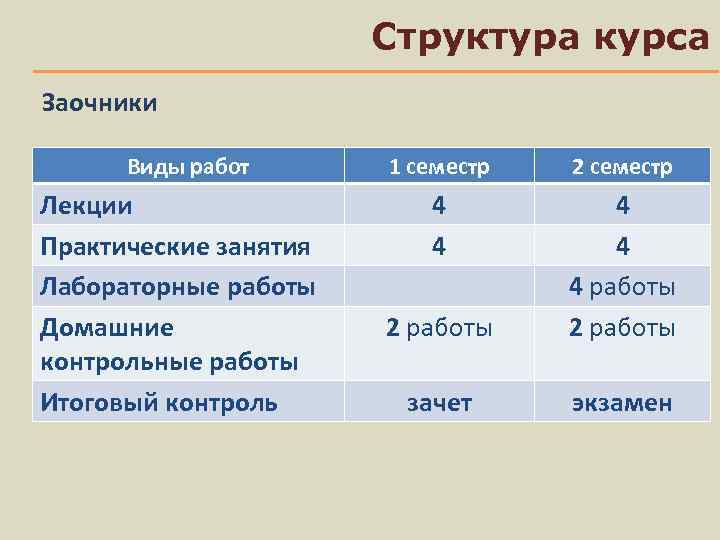 Структура курса

Заочники

| Виды работ | 1 семестр | 2 семестр |
|---|---|---|
| Лекции | 4 | 4 |
| Практические занятия | 4 | 4 |
| Лабораторные работы | | 4 работы |
| Домашние контрольные работы | 2 работы | 2 работы |
| Итоговый контроль | зачет | экзамен |